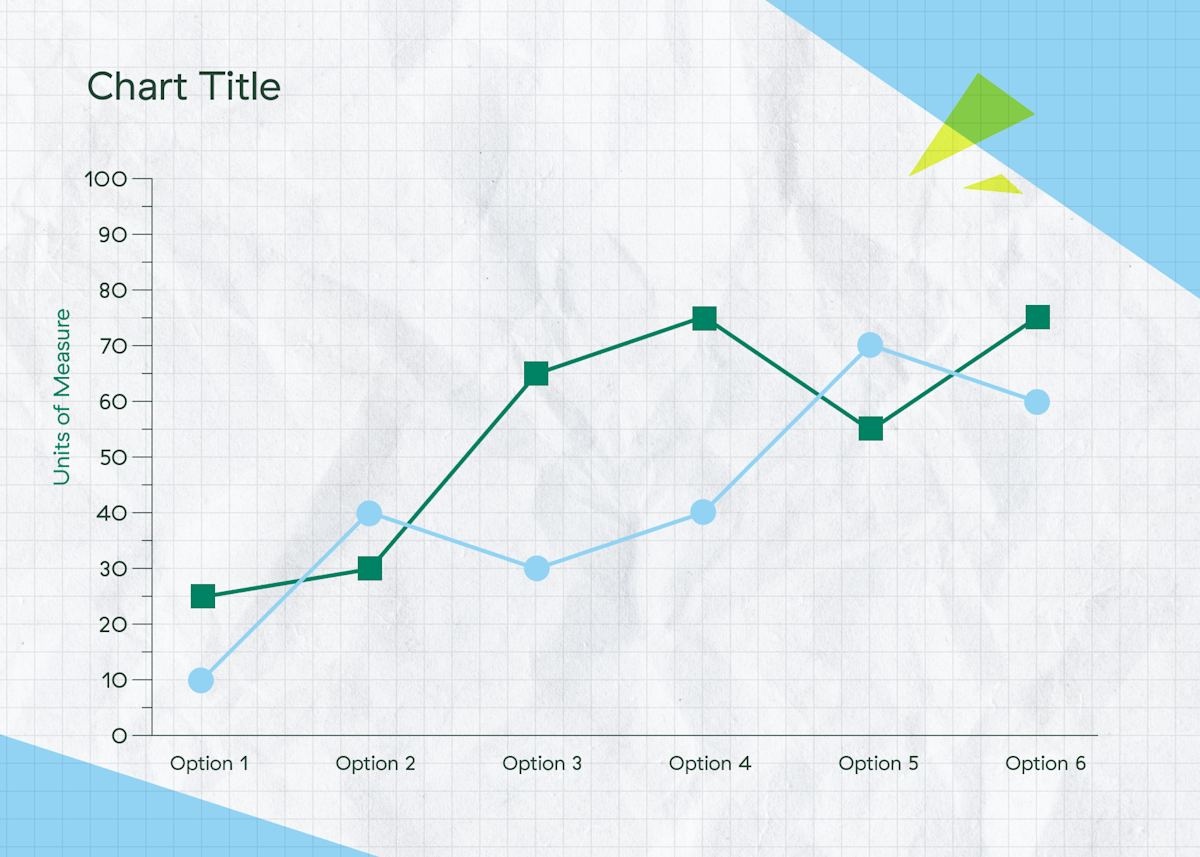 Chart Title

Units of Measure

100
90
80
70
60
50
40
30
20
10
0

Option 1
Option 2
Option 3
Option 4
Option 5
Option 6